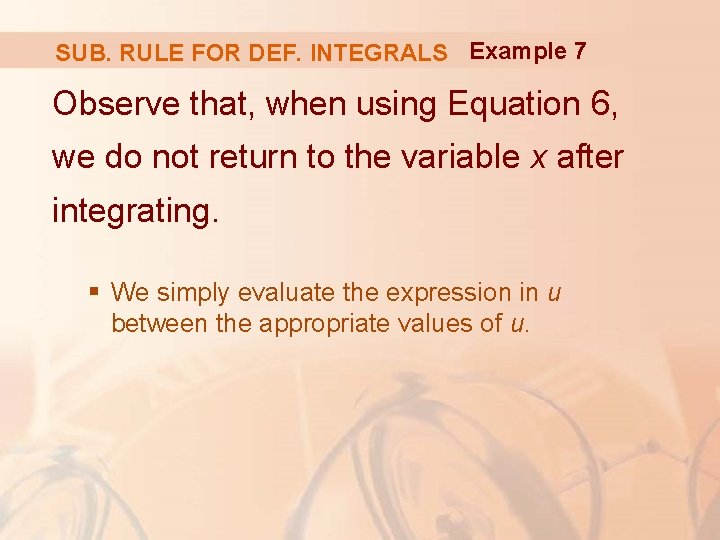 SUB. RULE FOR DEF. INTEGRALS Example 7

Observe that, when using Equation 6, we do not return to the variable $x$ after integrating.

▪ We simply evaluate the expression in $u$ between the appropriate values of $u$.